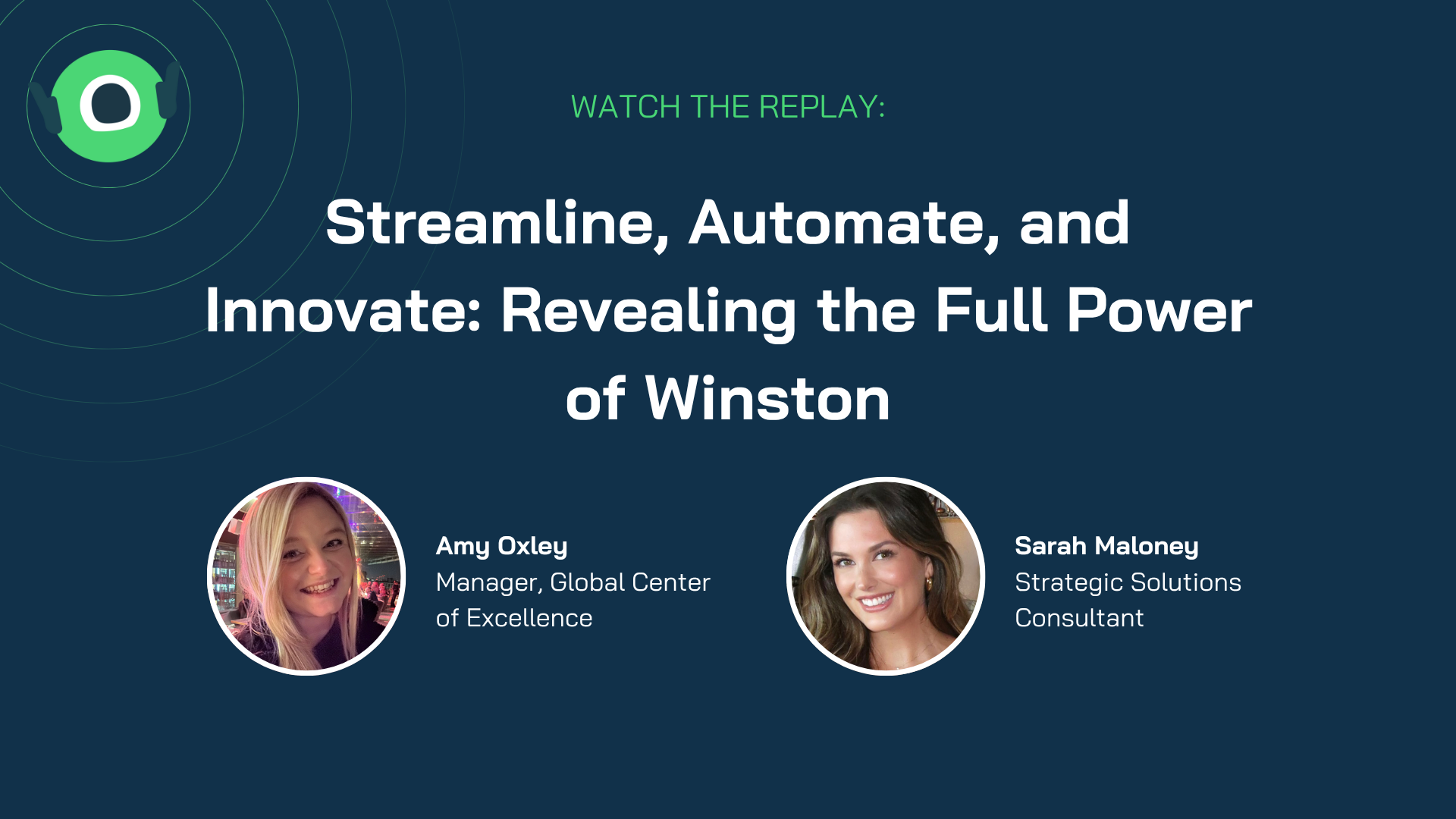 WATCH THE REPLAY:

Streamline, Automate, and Innovate: Revealing the Full Power of Winston

Amy Oxley
Manager, Global Center of Excellence

Sarah Maloney
Strategic Solutions Consultant